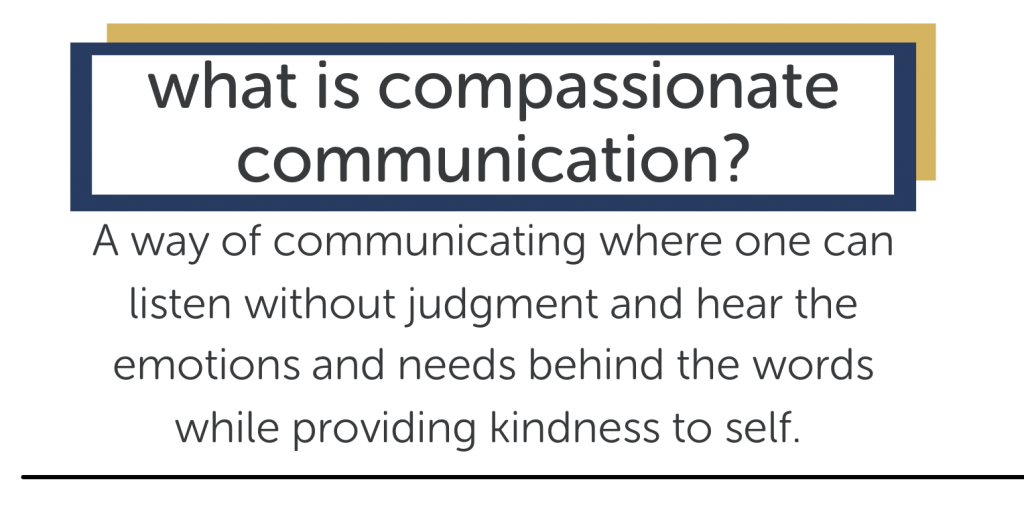 what is compassionate communication?

A way of communicating where one can listen without judgment and hear the emotions and needs behind the words while providing kindness to self.